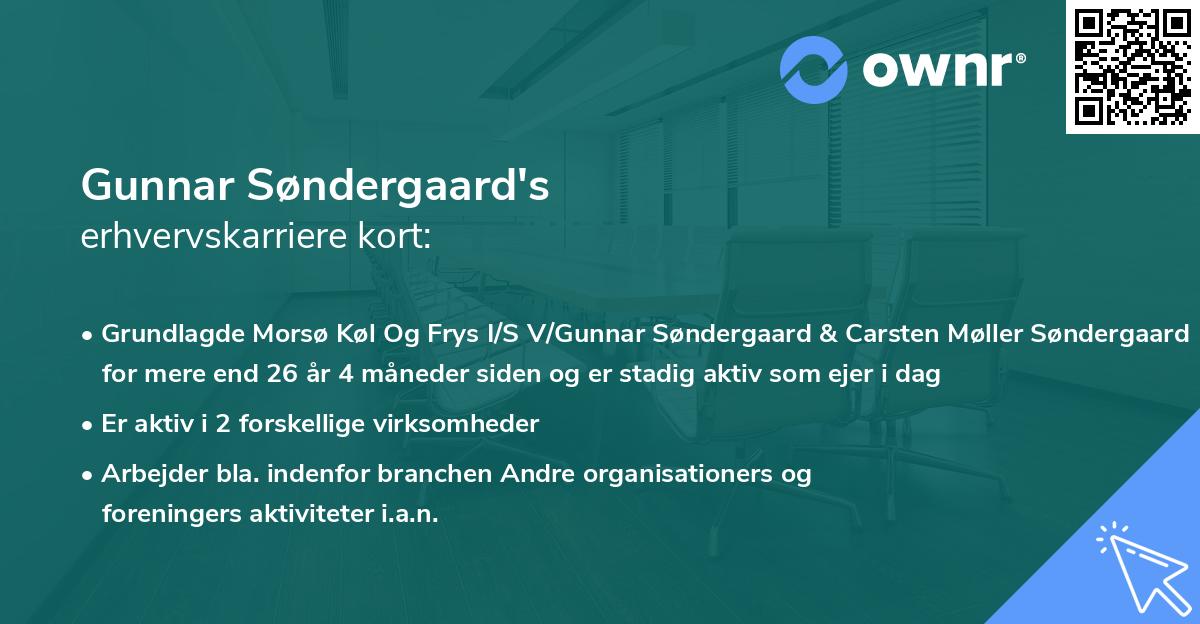 ownr®

Gunnar Søndergaard's
erhvervskarriere kort:

• Grundlagde Morsø Køl Og Frys I/S V/Gunnar Søndergaard & Carsten Møller Søndergaard for mere end 26 år 4 måneder siden og er stadig aktiv som ejer i dag

• Er aktiv i 2 forskellige virksomheder

• Arbejder bla. indenfor branchen Andre organisationers og foreningers aktiviteter i.a.n.